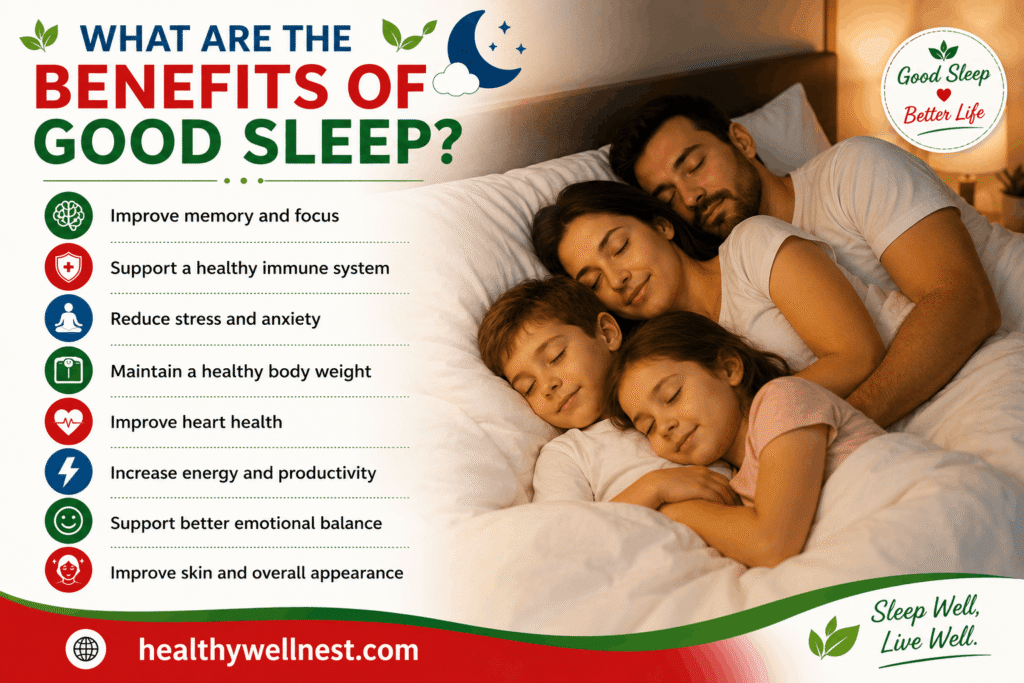 WHAT ARE THE
BENEFITS OF
GOOD SLEEP?

Good Sleep
Better Life

Improve memory and focus

Support a healthy immune system

Reduce stress and anxiety

Maintain a healthy body weight

Improve heart health

Increase energy and productivity

Support better emotional balance

Improve skin and overall appearance

healthywellnest.com

Sleep Well,
Live Well.